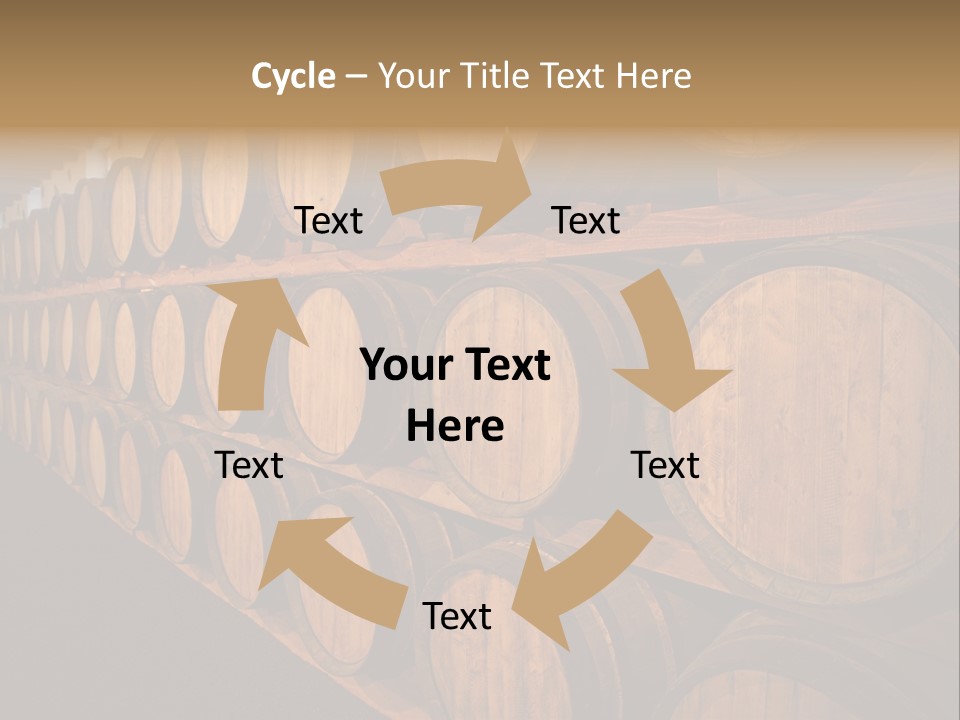 Cycle – Your Title Text Here

Text

Text

Your Text Here

Text

Text

Text